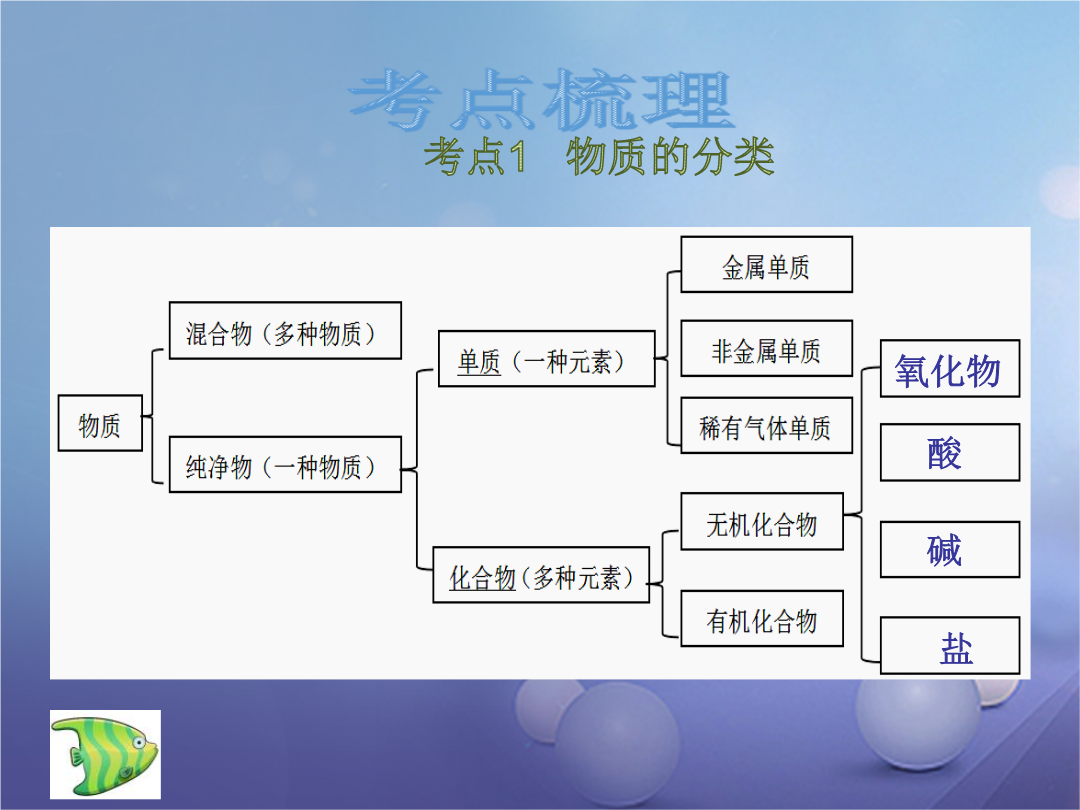 考点梳理
考点1　物质的分类

物质

混合物（多种物质）

纯净物（一种物质）

单质（一种元素）

化合物（多种元素）

金属单质

非金属单质

稀有气体单质

无机化合物

有机化合物

氧化物

酸

碱

盐